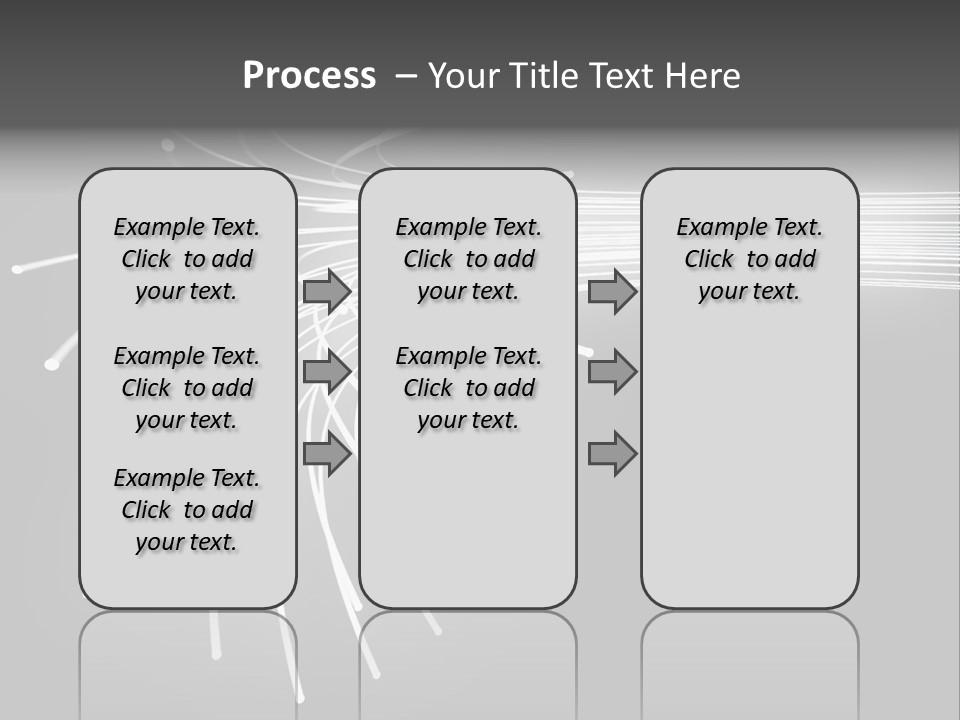 Process – Your Title Text Here

Example Text. Click to add your text.

Example Text. Click to add your text.

Example Text. Click to add your text.

Example Text. Click to add your text.

Example Text. Click to add your text.

Example Text. Click to add your text.